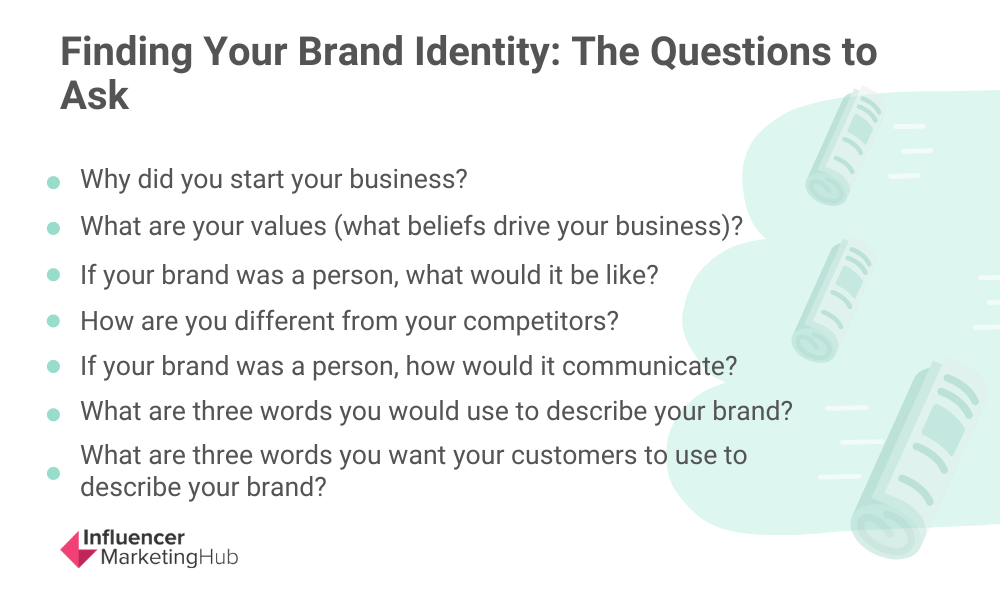 Finding Your Brand Identity: The Questions to Ask

- Why did you start your business?
- What are your values (what beliefs drive your business)?
- If your brand was a person, what would it be like?
- How are you different from your competitors?
- If your brand was a person, how would it communicate?
- What are three words you would use to describe your brand?
- What are three words you want your customers to use to describe your brand?

Influencer MarketingHub